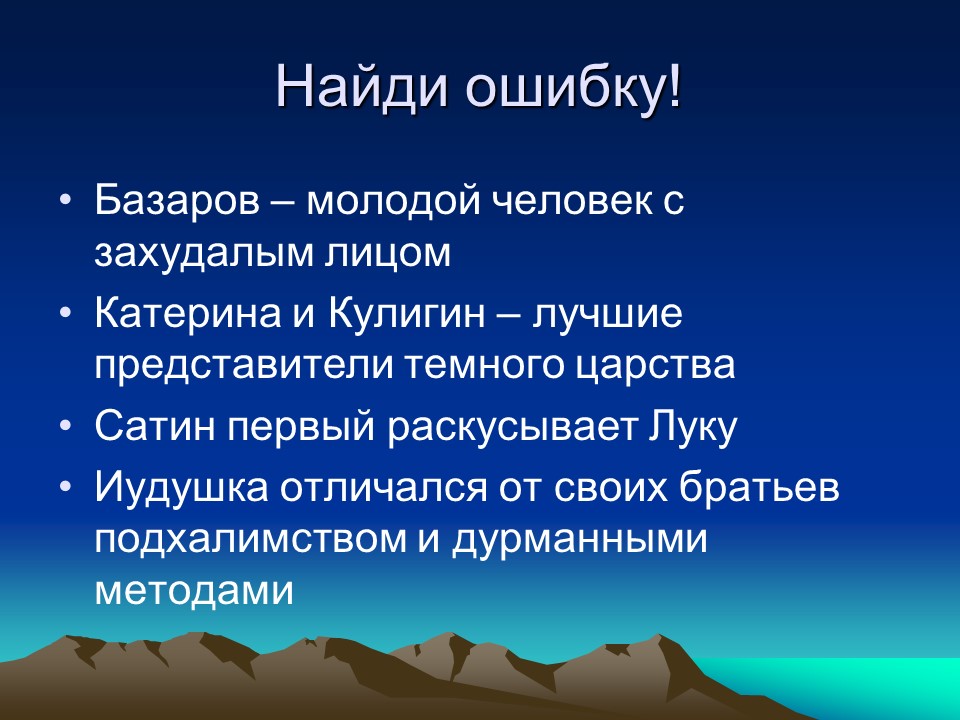 Найди ошибку!

• Базаров – молодой человек с захудалым лицом
• Катерина и Кулигин – лучшие представители темного царства
• Сатин первый раскусывает Луку
• Иудушка отличался от своих братьев подхалимством и дурманными методами